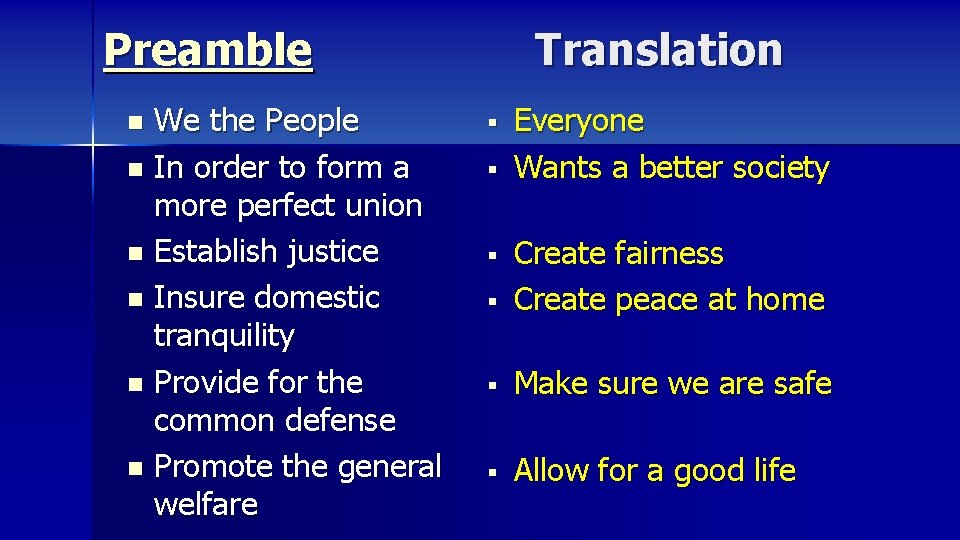 Preamble

- We the People
- In order to form a more perfect union
- Establish justice
- Insure domestic tranquility
- Provide for the common defense
- Promote the general welfare

Translation

- Everyone
- Wants a better society
- Create fairness
- Create peace at home
- Make sure we are safe
- Allow for a good life